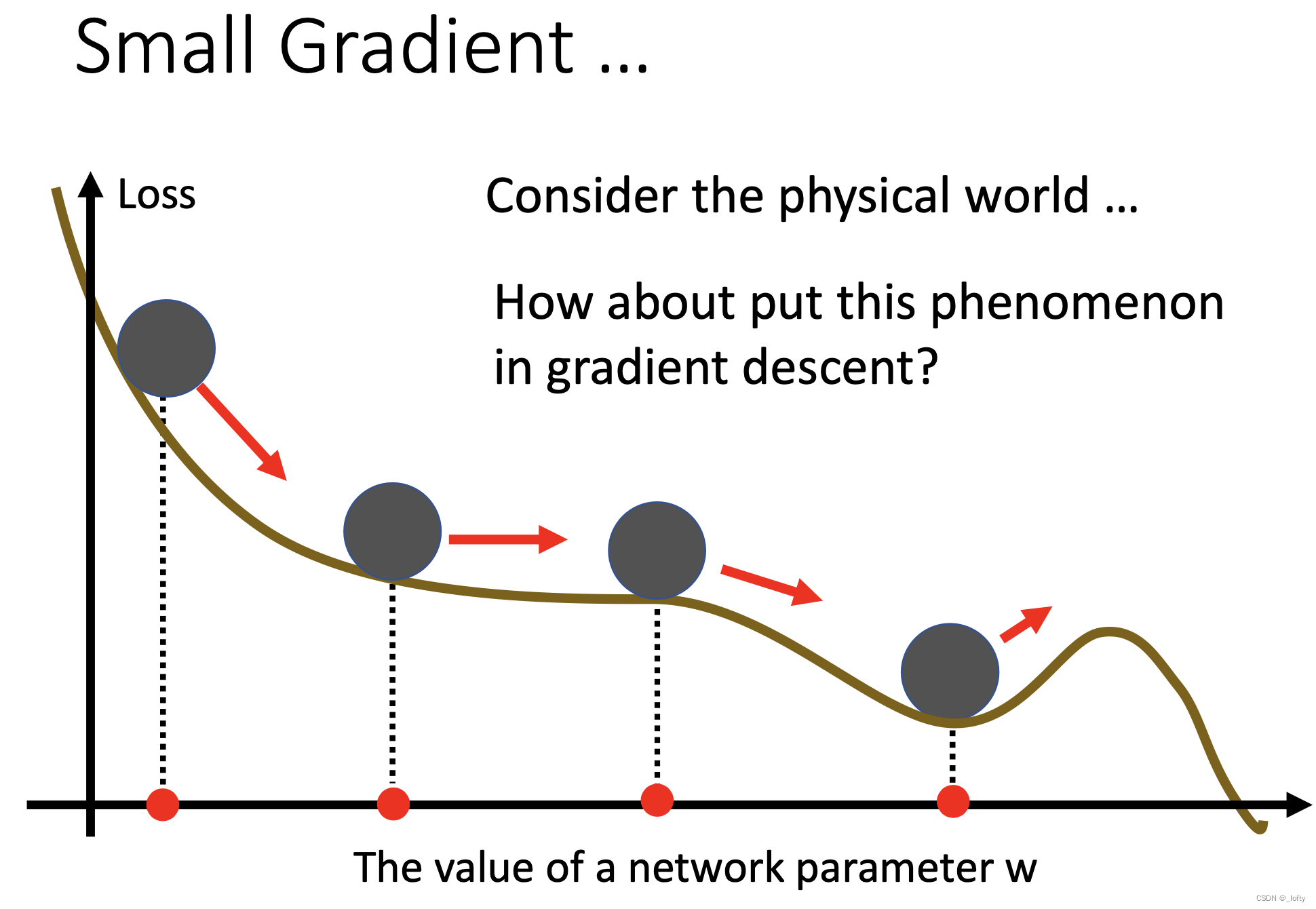 Small Gradient ...

Loss

Consider the physical world ...

How about put this phenomenon in gradient descent?

The value of a network parameter w

CSDN @_lofty